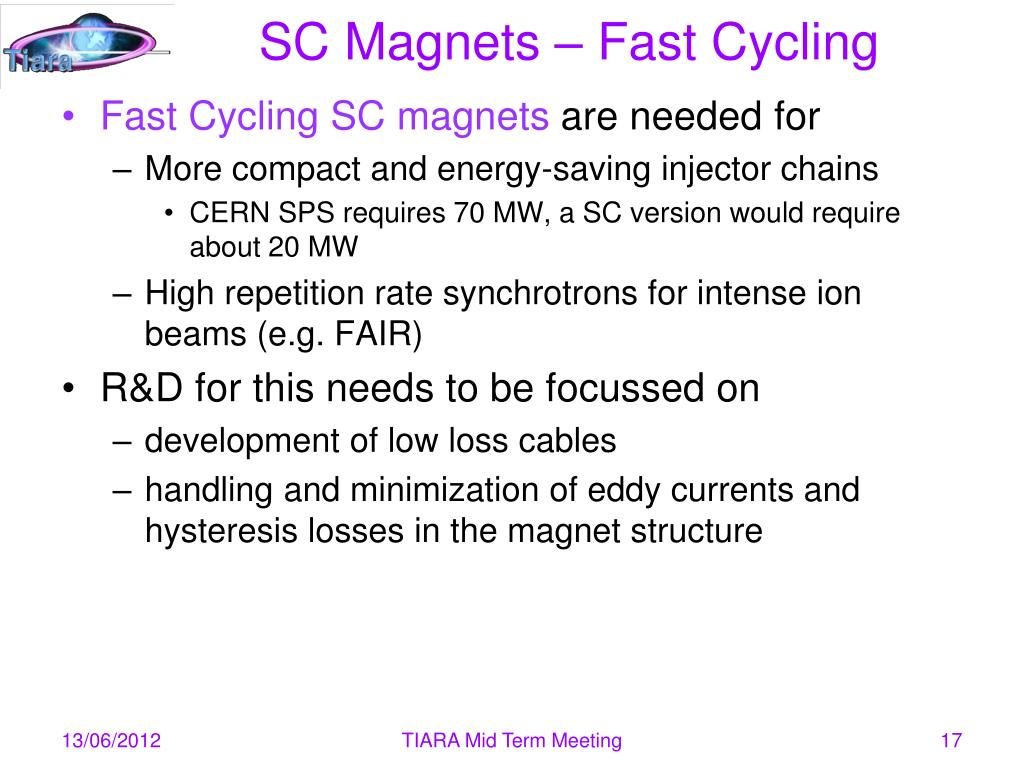 Tiara

SC Magnets – Fast Cycling

• Fast Cycling SC magnets are needed for
– More compact and energy-saving injector chains
• CERN SPS requires 70 MW, a SC version would require about 20 MW
– High repetition rate synchrotrons for intense ion beams (e.g. FAIR)
• R&D for this needs to be focussed on
– development of low loss cables
– handling and minimization of eddy currents and hysteresis losses in the magnet structure

13/06/2012 TIARA Mid Term Meeting 17